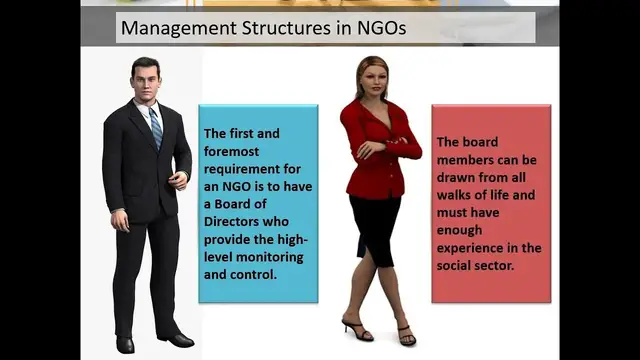 Management Structures in NGOs

The first and foremost requirement for an NGO is to have a Board of Directors who provide the high-level monitoring and control.

The board members can be drawn from all walks of life and must have enough experience in the social sector.